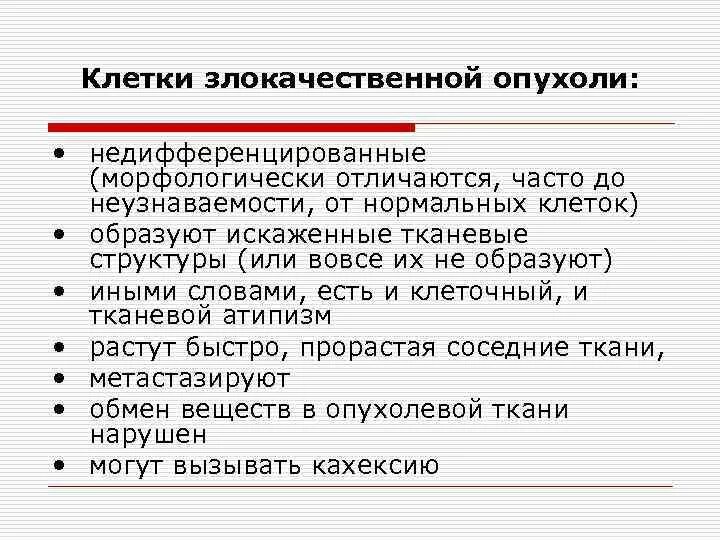 Клетки злокачественной опухоли:

• недифференцированные (морфологически отличаются, часто до неузнаваемости, от нормальных клеток)
• образуют искаженные тканевые структуры (или вовсе их не образуют)
• иными словами, есть и клеточный, и тканевой атипизм
• растут быстро, прорастая соседние ткани,
• метастазируют
• обмен веществ в опухолевой ткани нарушен
• могут вызывать кахексию